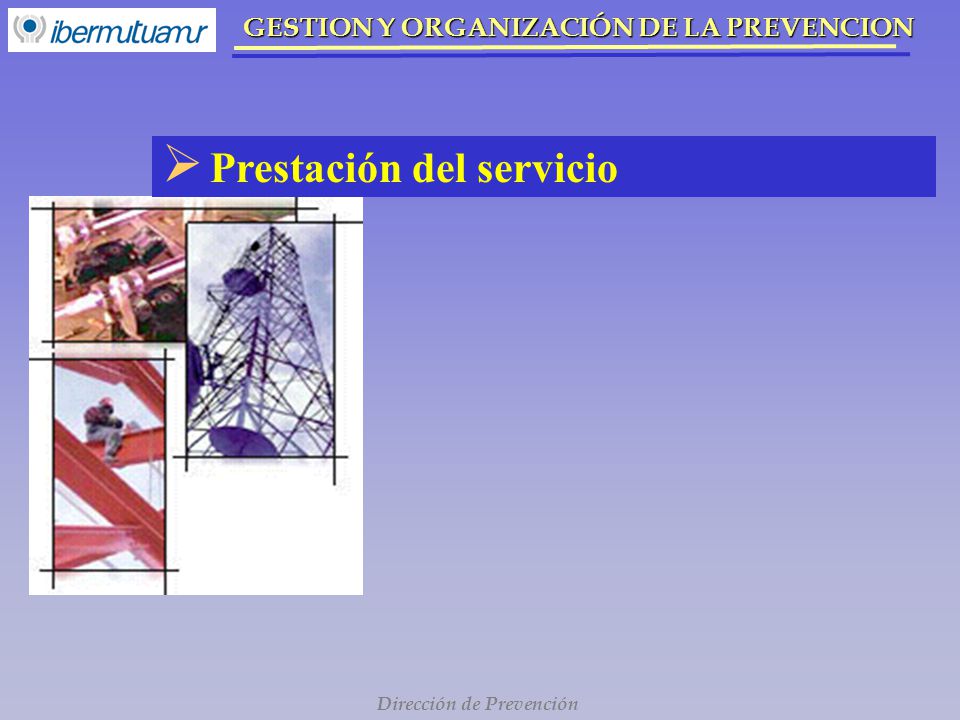 ibermutuamur

GESTION Y ORGANIZACIÓN DE LA PREVENCION

➢ Prestación del servicio

Dirección de Prevención